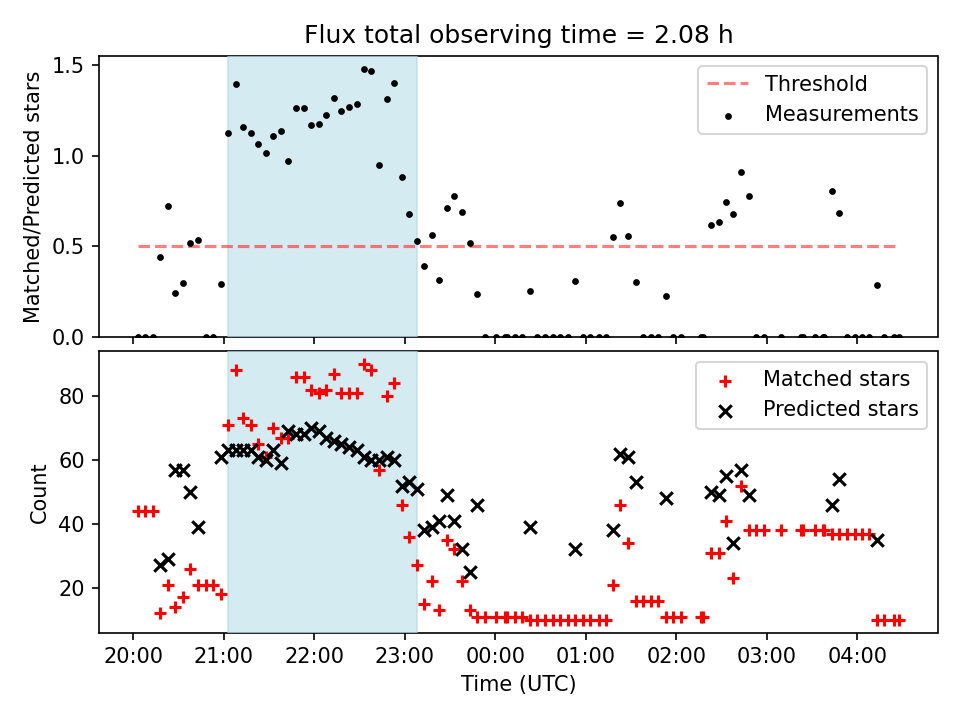 Flux total observing time = 2.08 h

Matched/Predicted stars

1.5
1.0
0.5
0.0

Threshold
Measurements

Count

80
60
40
20

Matched stars
Predicted stars

20:00 21:00 22:00 23:00 00:00 01:00 02:00 03:00 04:00

Time (UTC)